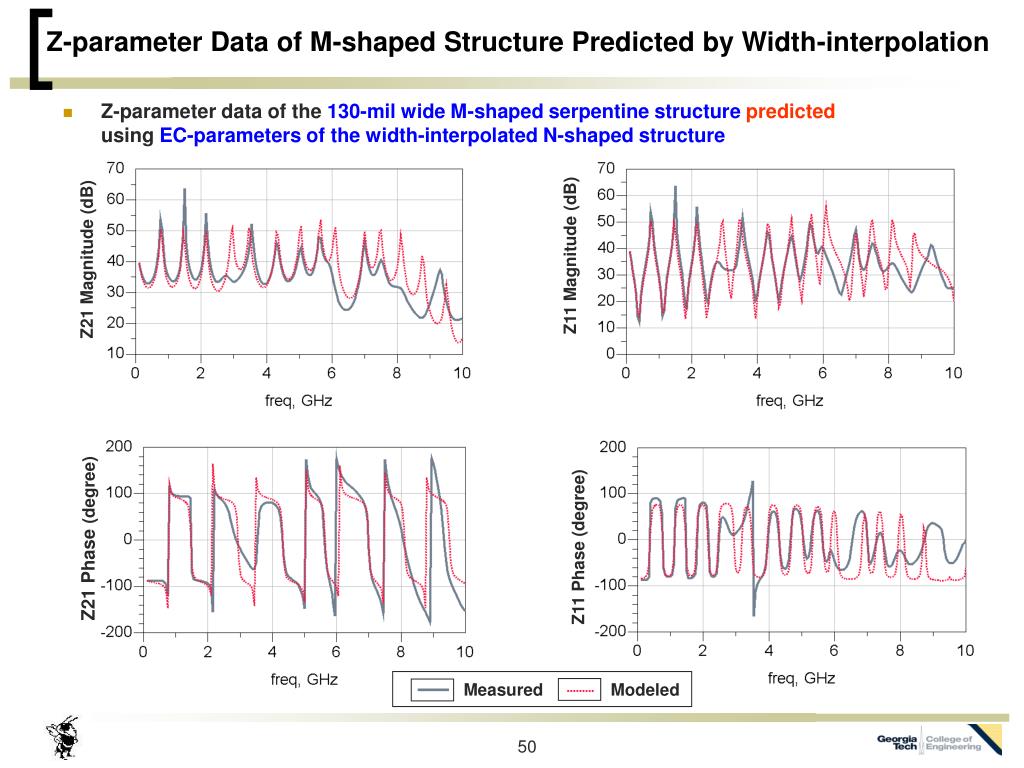 Z-parameter Data of M-shaped Structure Predicted by Width-interpolation

Z-parameter data of the 130-mil wide M-shaped serpentine structure predicted using EC-parameters of the width-interpolated N-shaped structure

Z21 Magnitude (dB)
70
60
50
40
30
20
10
0 2 4 6 8 10
freq, GHz

Z11 Magnitude (dB)
70
60
50
40
30
20
10
0
0 2 4 6 8 10
freq, GHz

Z21 Phase (degree)
200
100
0
-100
-200
0 2 4 6 8 10
freq, GHz

Z11 Phase (degree)
200
100
0
-100
-200
0 2 4 6 8 10
freq, GHz

Measured
Modeled

50

Georgia Tech College of Engineering